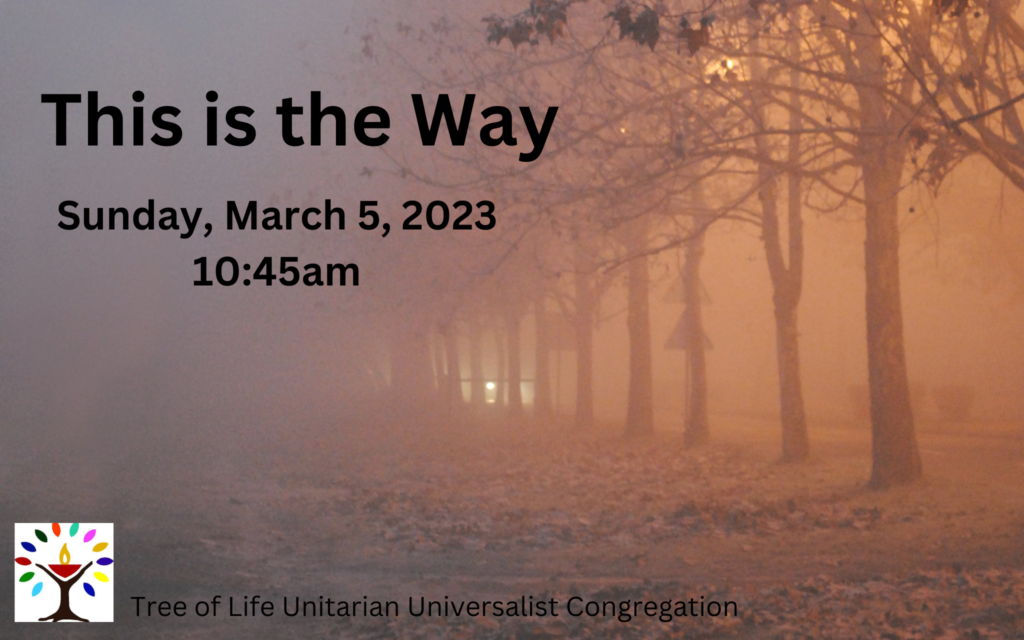 This is the Way

Sunday, March 5, 2023
10:45am

Tree of Life Unitarian Universalist Congregation